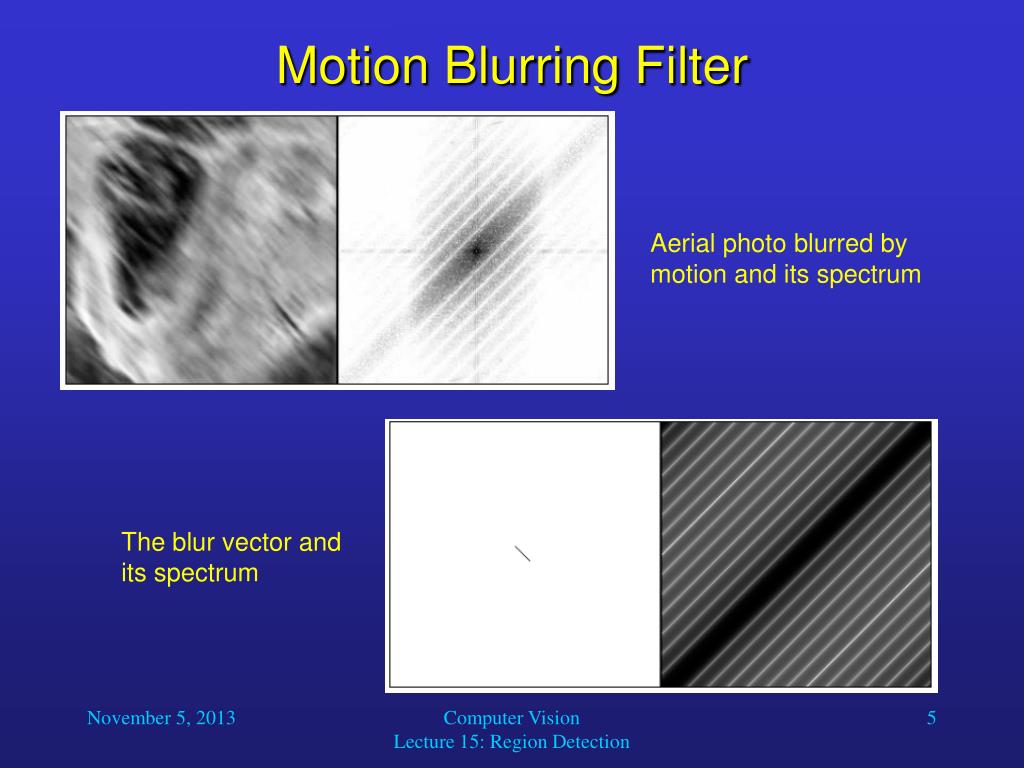 Motion Blurring Filter

Aerial photo blurred by motion and its spectrum

The blur vector and its spectrum

November 5, 2013

Computer Vision
Lecture 15: Region Detection

5